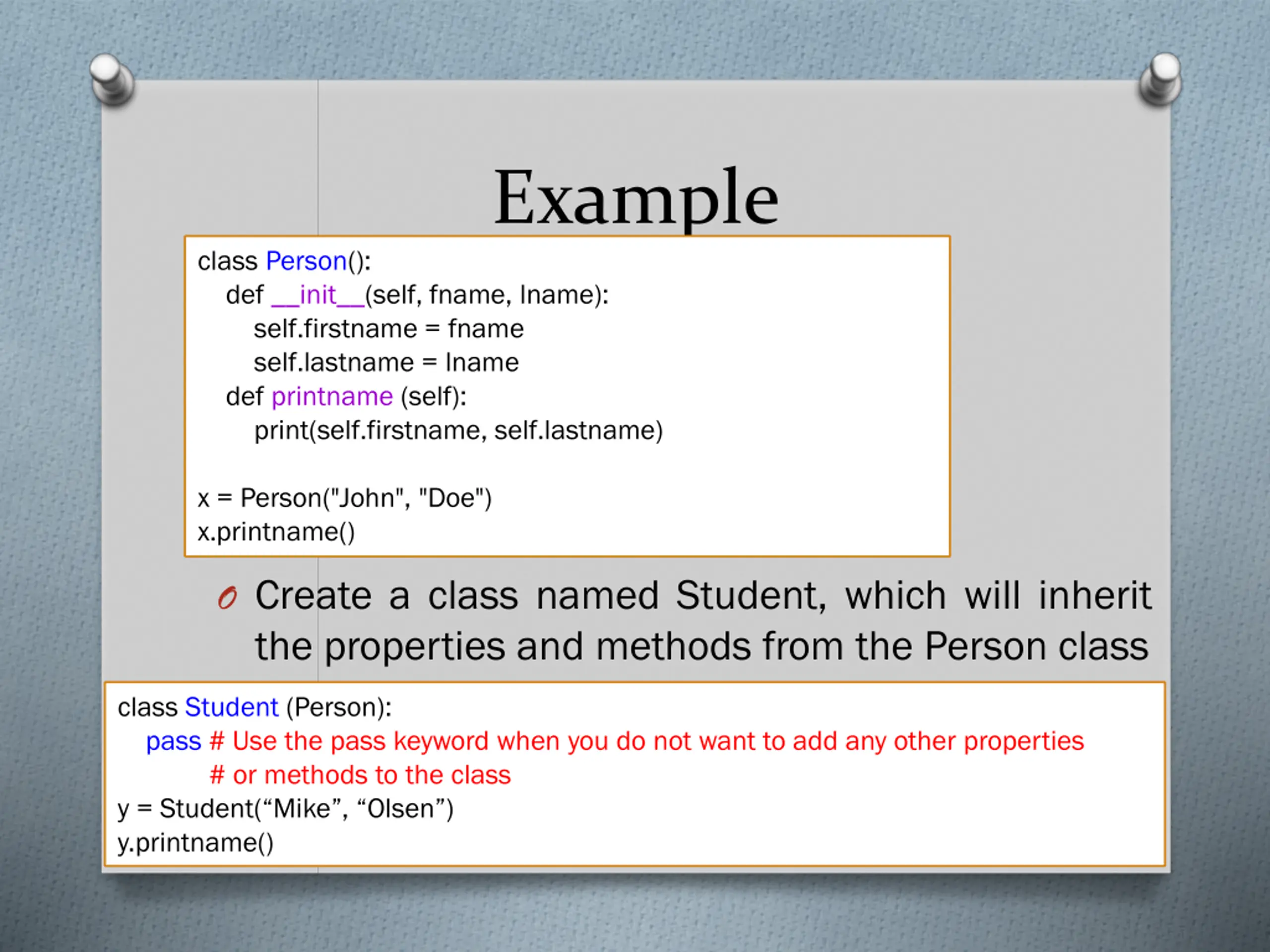 Example

class Person():
    def __init__(self, fname, lname):
        self.firstname = fname
        self.lastname = lname
    def printname (self):
        print(self.firstname, self.lastname)

x = Person("John", "Doe")
x.printname()

Create a class named Student, which will inherit the properties and methods from the Person class

class Student (Person):
    pass # Use the pass keyword when you do not want to add any other properties
            # or methods to the class
y = Student(“Mike”, “Olsen”)
y.printname()